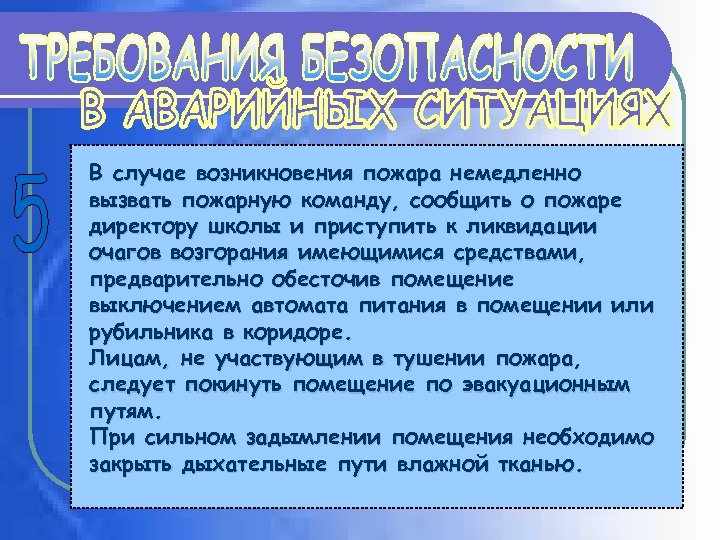 ТРЕБОВАНИЯ БЕЗОПАСНОСТИ
В АВАРИЙНЫХ СИТУАЦИЯХ

5

В случае возникновения пожара немедленно вызвать пожарную команду, сообщить о пожаре директору школы и приступить к ликвидации очагов возгорания имеющимися средствами, предварительно обесточив помещение выключением автомата питания в помещении или рубильника в коридоре.
Лицам, не участвующим в тушении пожара, следует покинуть помещение по эвакуационным путям.
При сильном задымлении помещения необходимо закрыть дыхательные пути влажной тканью.